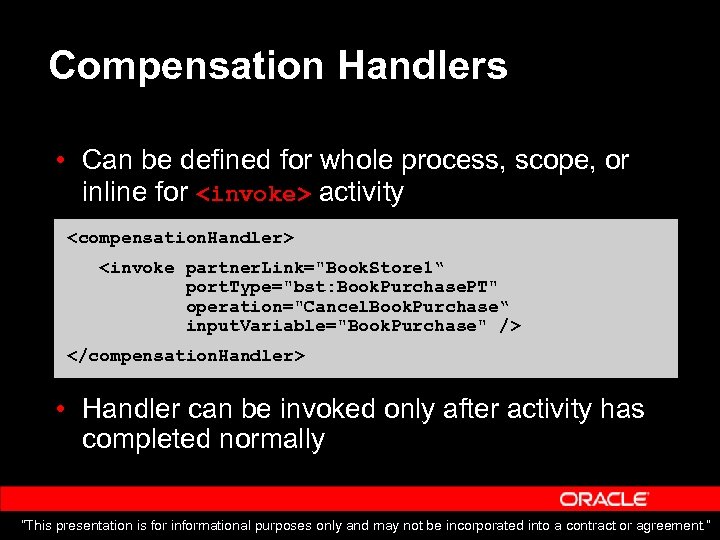 Compensation Handlers

• Can be defined for whole process, scope, or inline for <invoke> activity

<compensationHandler>
<invoke partnerLink="BookStore1“
portType="bst:BookPurchasePT"
operation="CancelBookPurchase“
inputVariable="BookPurchase" />
</compensationHandler>

• Handler can be invoked only after activity has completed normally

ORACLE

"This presentation is for informational purposes only and may not be incorporated into a contract or agreement."